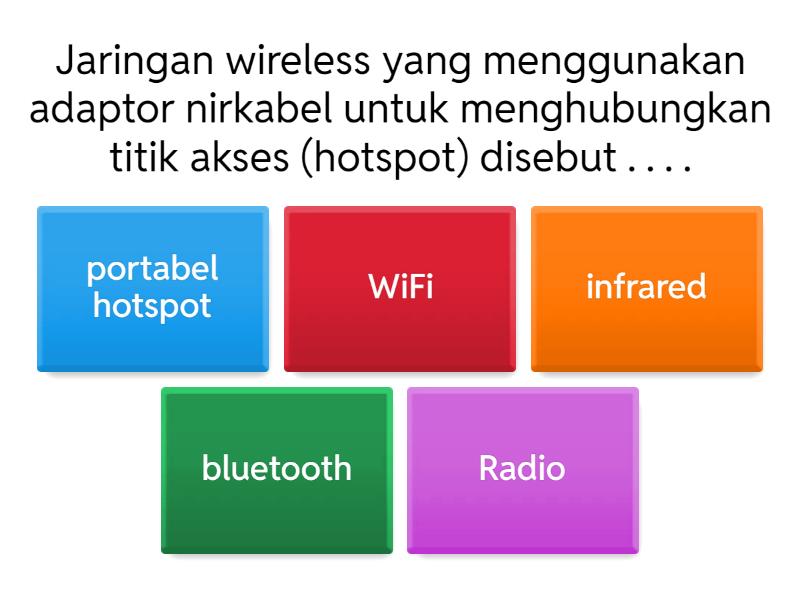 Jaringan wireless yang menggunakan adaptor nirkabel untuk menghubungkan titik akses (hotspot) disebut . . . .

portabel hotspot

WiFi

infrared

bluetooth

Radio